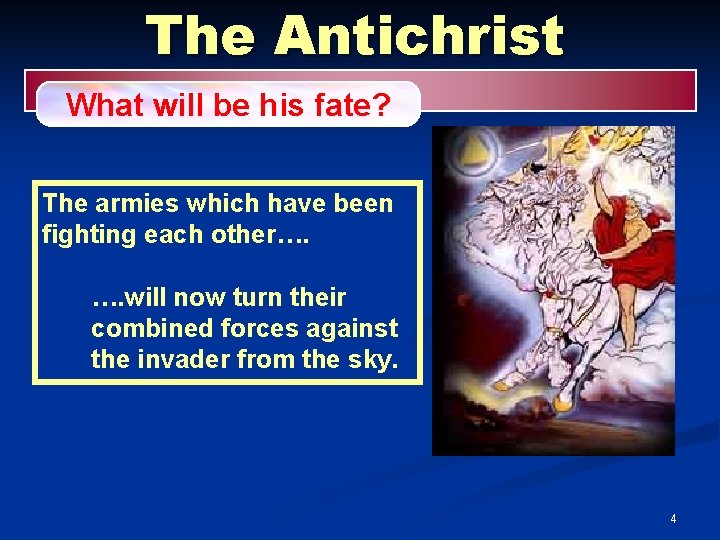 The Antichrist

What will be his fate?

The armies which have been fighting each other….

….will now turn their combined forces against the invader from the sky.

4